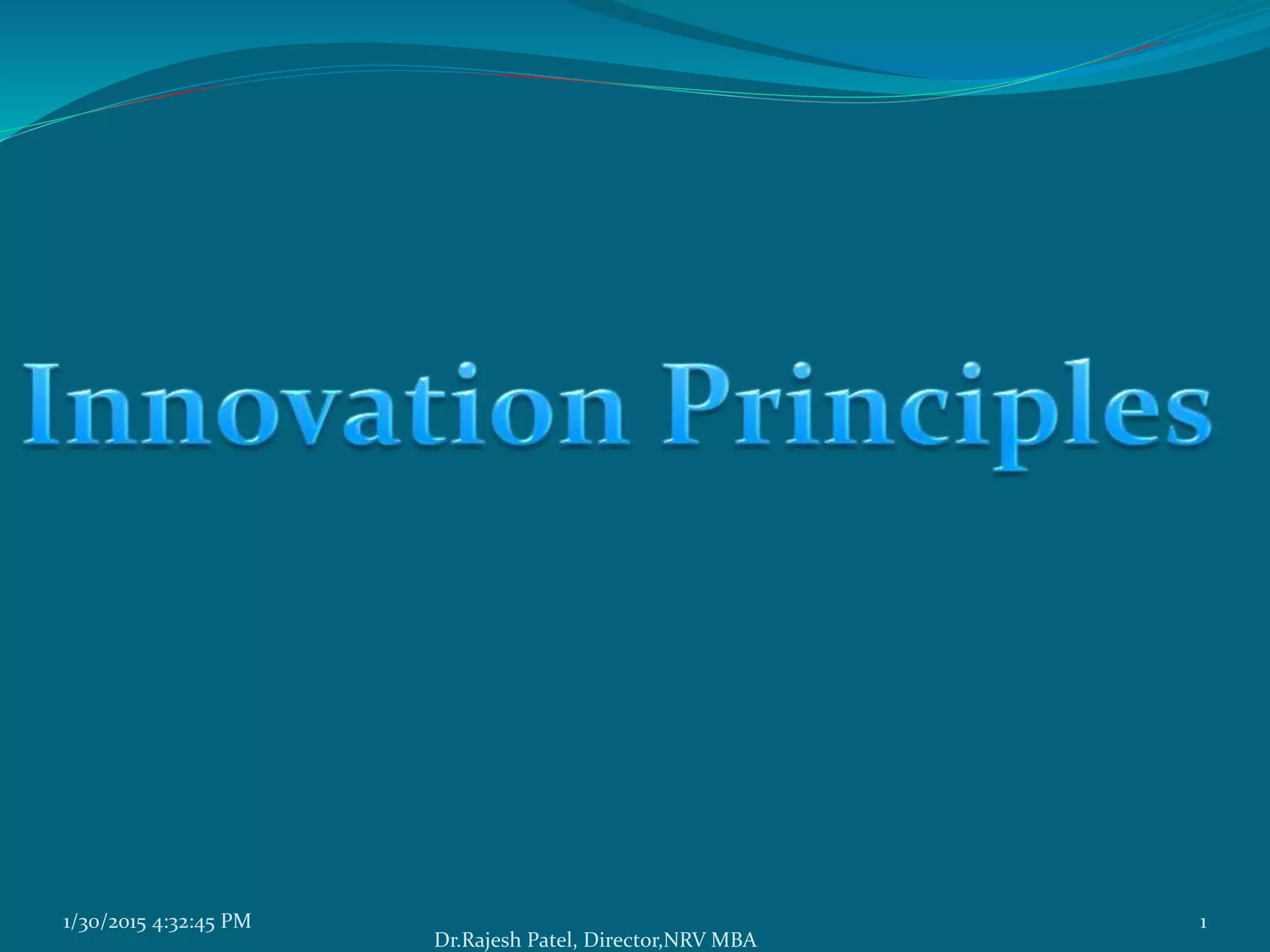 Innovation Principles

1/30/2015 4:32:45 PM

Dr.Rajesh Patel, Director,NRV MBA

1